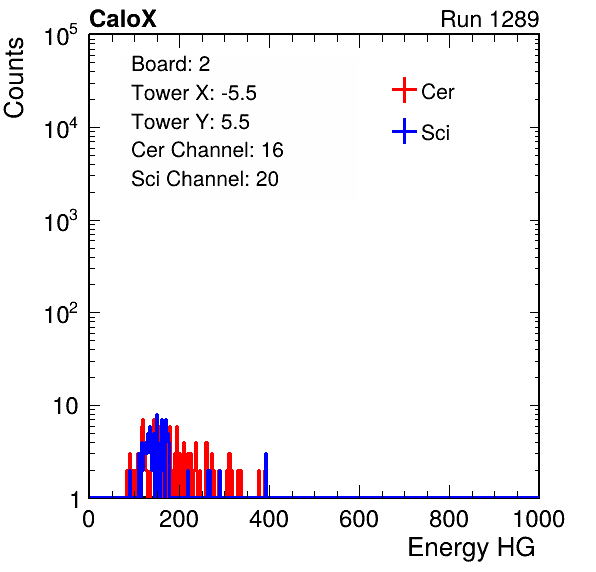 CaloX

Run 1289

Counts

$10^5$

$10^4$

$10^3$

$10^2$

10

1

Board: 2

Tower X: -5.5

Tower Y: 5.5

Cer Channel: 16

Sci Channel: 20

Cer

Sci

0

200

400

600

800

1000

Energy HG